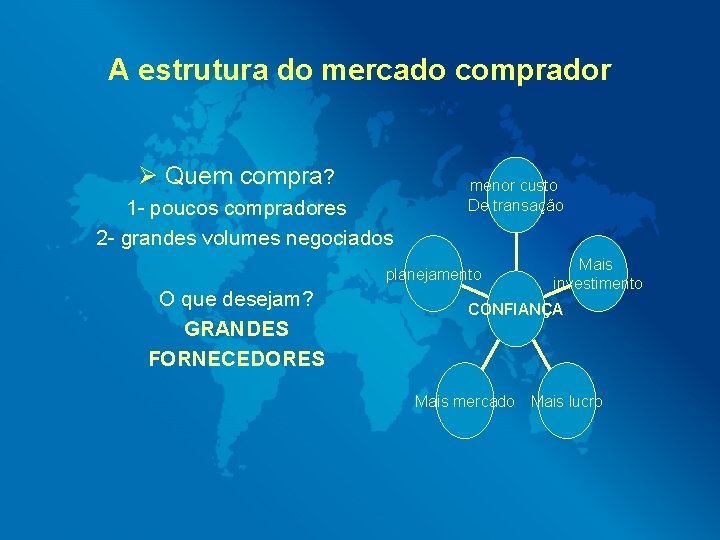 A estrutura do mercado comprador

➢ Quem compra?

1- poucos compradores

2- grandes volumes negociados

O que desejam?

GRANDES FORNECEDORES

menor custo De transação

planejamento

Mais investimento

CONFIANÇA

Mais mercado

Mais lucro